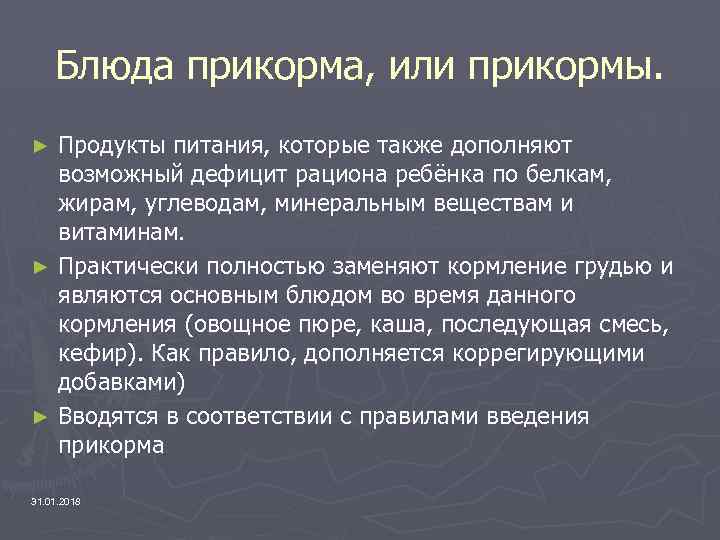 Блюда прикорма, или прикормы.

► Продукты питания, которые также дополняют возможный дефицит рациона ребёнка по белкам, жирам, углеводам, минеральным веществам и витаминам.

► Практически полностью заменяют кормление грудью и являются основным блюдом во время данного кормления (овощное пюре, каша, последующая смесь, кефир). Как правило, дополняется коррегирующими добавками)

► Вводятся в соответствии с правилами введения прикорма

31.01.2018